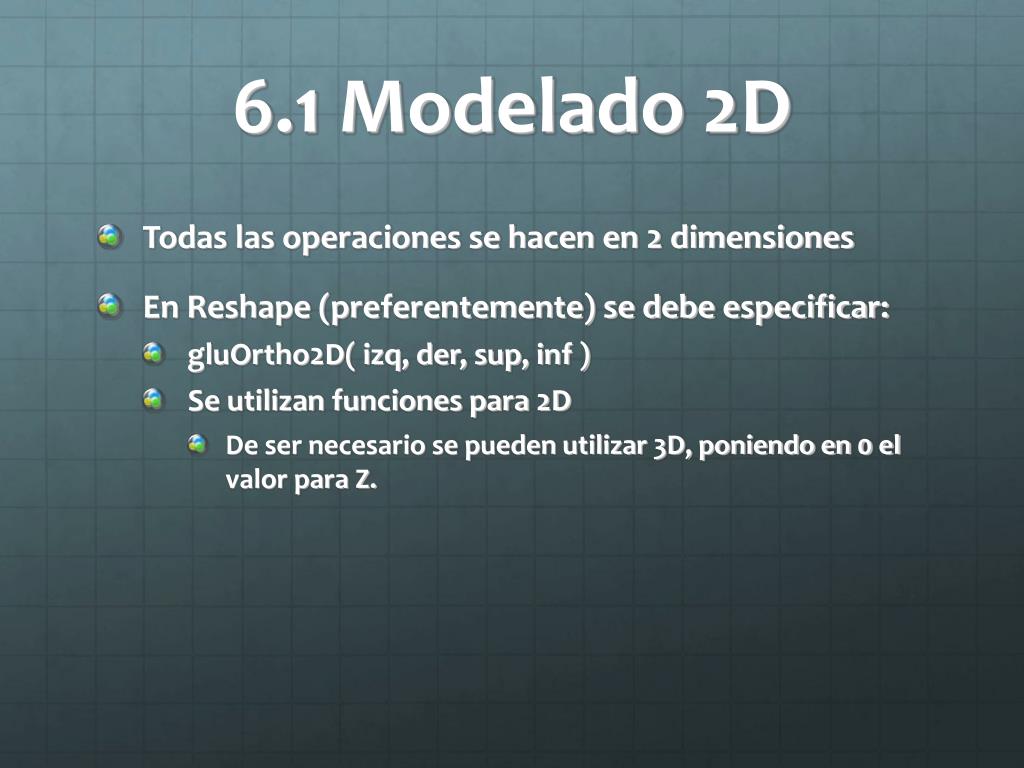 6.1 Modelado 2D

Todas las operaciones se hacen en 2 dimensiones

En Reshape (preferentemente) se debe especificar:

gluOrtho2D( izq, der, sup, inf )

Se utilizan funciones para 2D

De ser necesario se pueden utilizar 3D, poniendo en 0 el valor para Z.